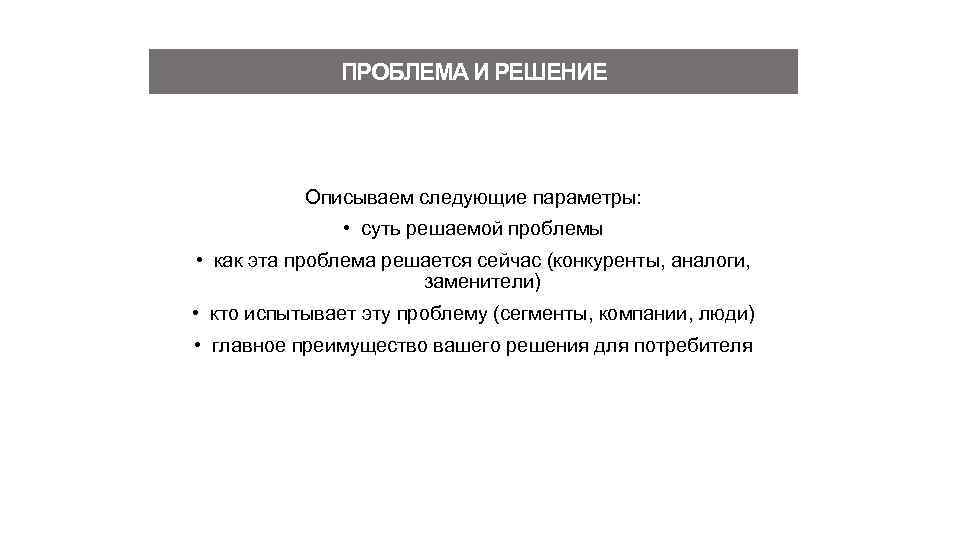 ПРОБЛЕМА И РЕШЕНИЕ

Описываем следующие параметры:

• суть решаемой проблемы

• как эта проблема решается сейчас (конкуренты, аналоги, заменители)

• кто испытывает эту проблему (сегменты, компании, люди)

• главное преимущество вашего решения для потребителя